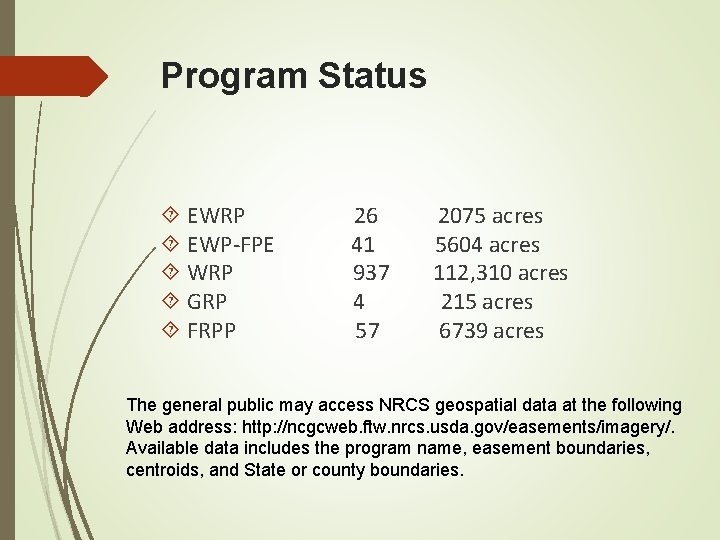 Program Status

EWRP 26 2075 acres
EWP-FPE 41 5604 acres
WRP 937 112,310 acres
GRP 4 215 acres
FRPP 57 6739 acres

The general public may access NRCS geospatial data at the following Web address: http://ncgcweb.ftw.nrcs.usda.gov/easements/imagery/. Available data includes the program name, easement boundaries, centroids, and State or county boundaries.